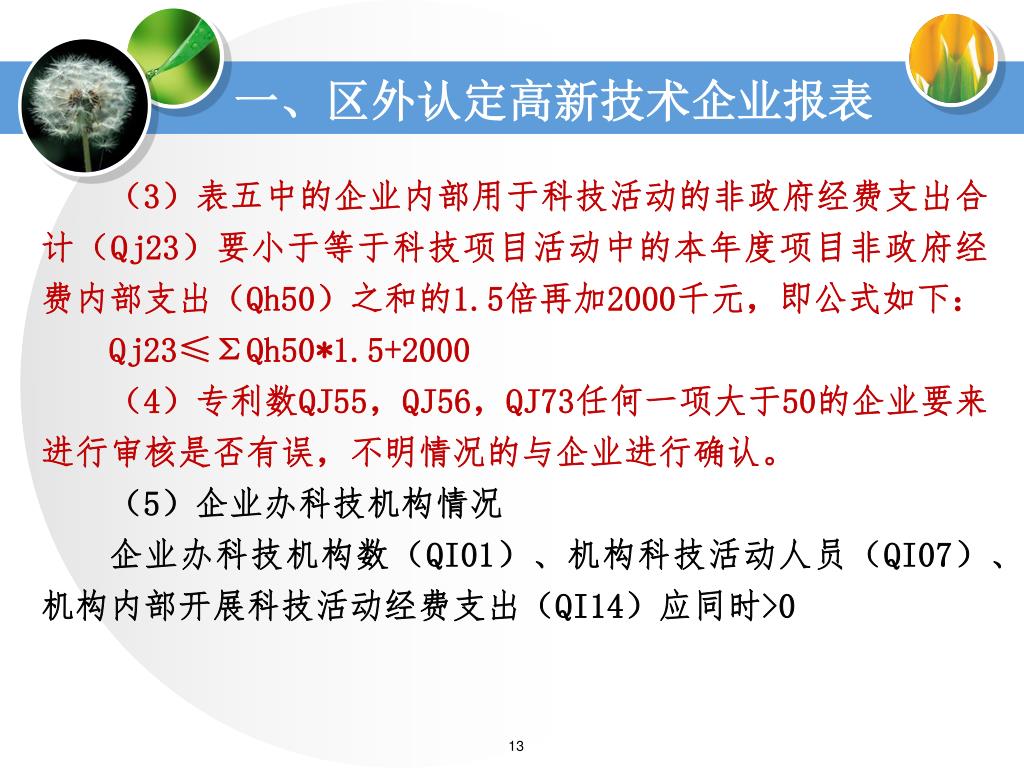 一、区外认定高新技术企业报表

（3）表五中的企业内部用于科技活动的非政府经费支出合计（Qj23）要小于等于科技项目活动中的本年度项目非政府经费内部支出（Qh50）之和的1.5倍再加2000千元，即公式如下：

Qj23≤ΣQh50*1.5+2000

（4）专利数QJ55，QJ56，QJ73任何一项大于50的企业要来进行审核是否有误，不明情况的与企业进行确认。

（5）企业办科技机构情况

企业办科技机构数（QI01）、机构科技活动人员（QI07）、机构内部开展科技活动经费支出（QI14）应同时>0

13